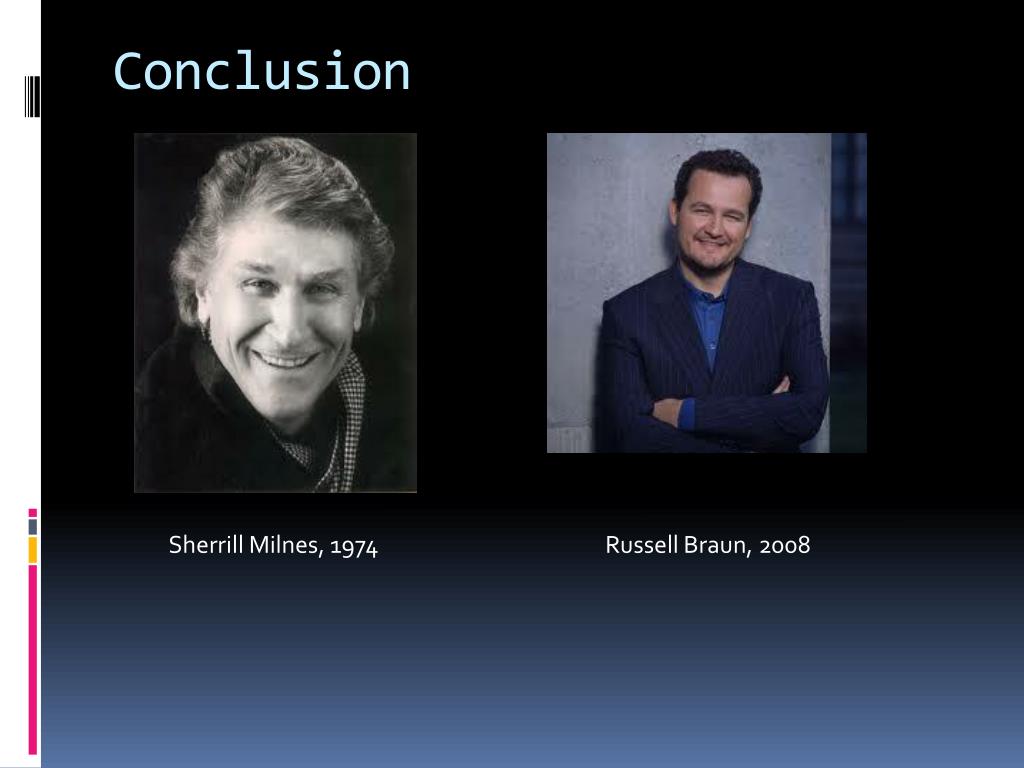 Conclusion

Sherrill Milnes, 1974

Russell Braun, 2008